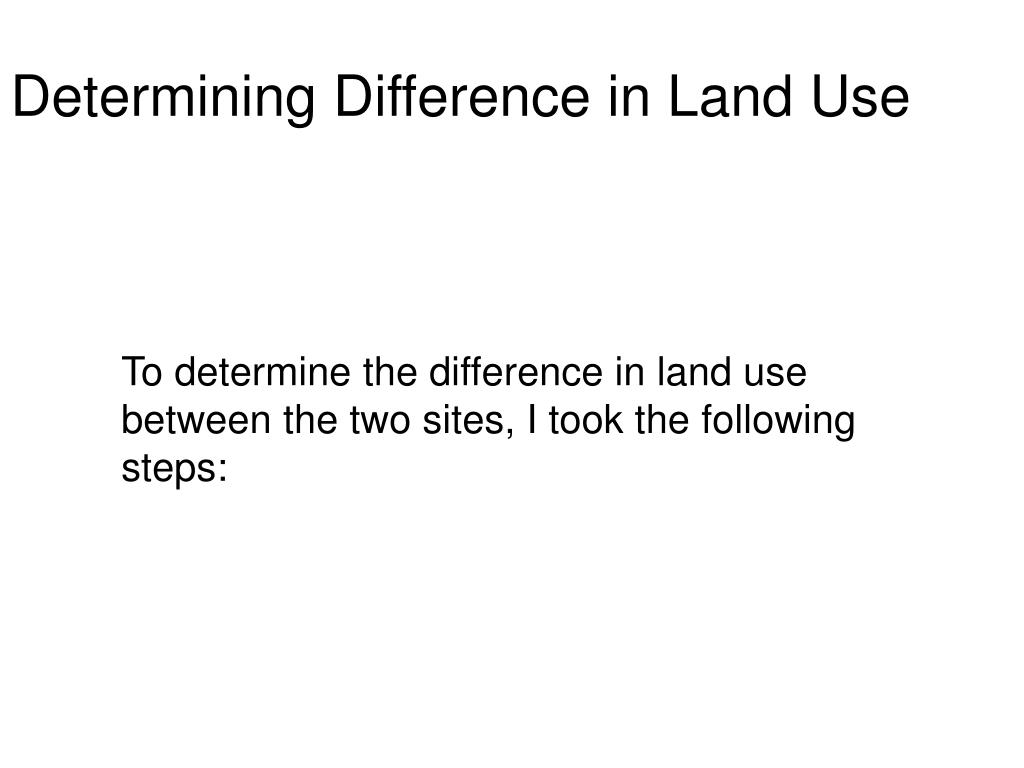 Determining Difference in Land Use

To determine the difference in land use between the two sites, I took the following steps: